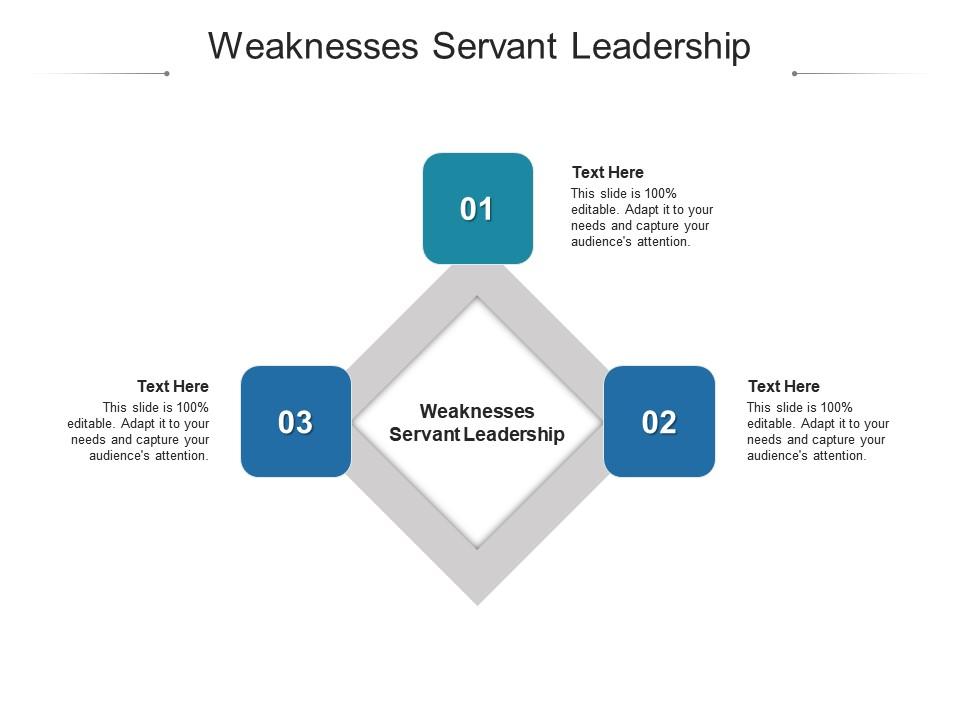 Weaknesses Servant Leadership

01

Text Here
This slide is 100% editable. Adapt it to your needs and capture your audience's attention.

Text Here
This slide is 100% editable. Adapt it to your needs and capture your audience's attention.

03

Weaknesses Servant Leadership

02

Text Here
This slide is 100% editable. Adapt it to your needs and capture your audience's attention.